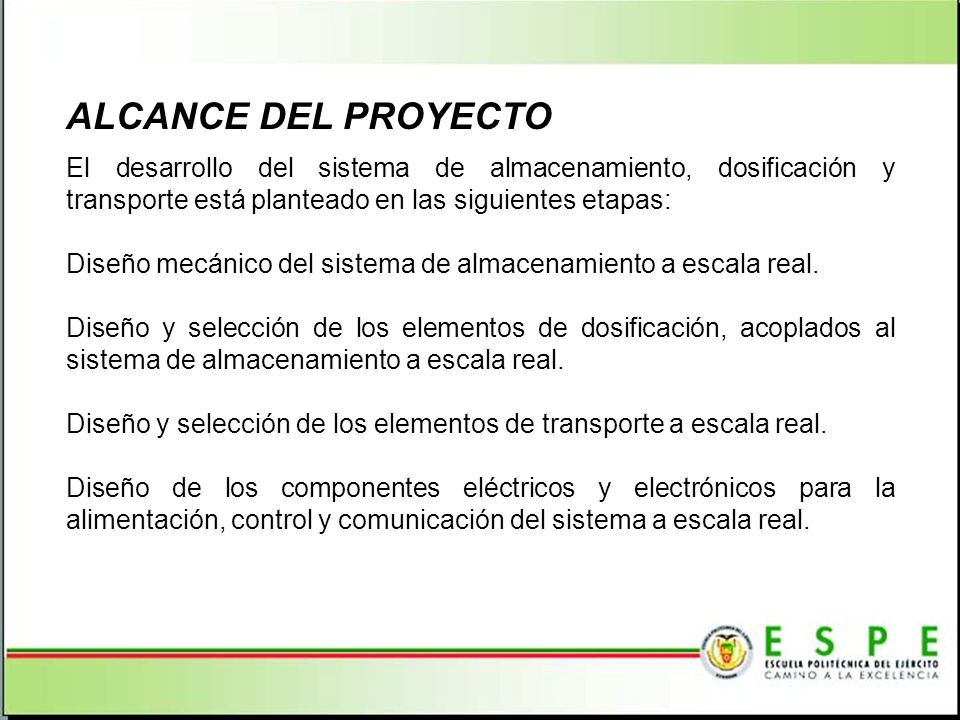 ALCANCE DEL PROYECTO

El desarrollo del sistema de almacenamiento, dosificación y transporte está planteado en las siguientes etapas:

Diseño mecánico del sistema de almacenamiento a escala real.

Diseño y selección de los elementos de dosificación, acoplados al sistema de almacenamiento a escala real.

Diseño y selección de los elementos de transporte a escala real.

Diseño de los componentes eléctricos y electrónicos para la alimentación, control y comunicación del sistema a escala real.

ESPE
ESCUELA POLITÉCNICA DEL EJÉRCITO
CAMINO A LA EXCELENCIA